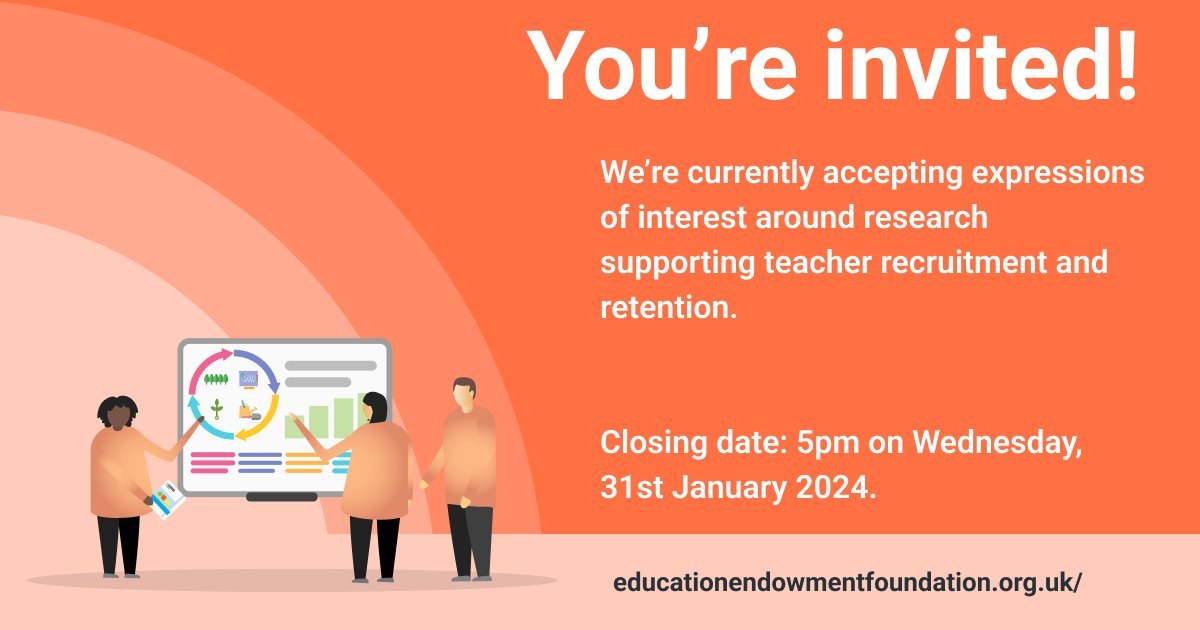 You're invited!

We're currently accepting expressions of interest around research supporting teacher recruitment and retention.

Closing date: 5pm on Wednesday, 31st January 2024.

educationendowmentfoundation.org.uk/